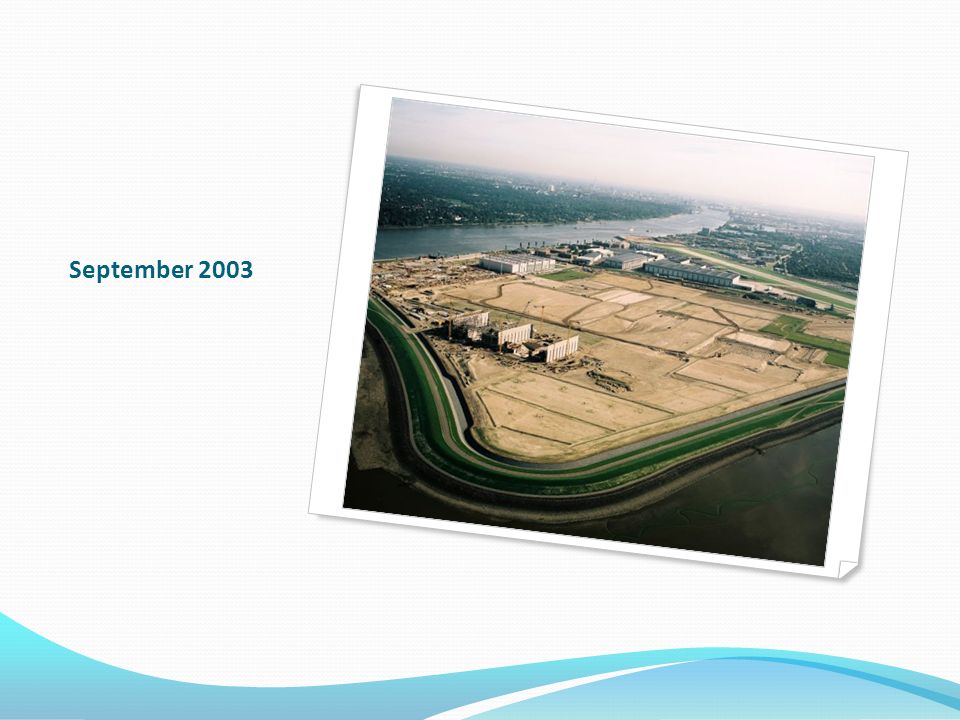 September 2003